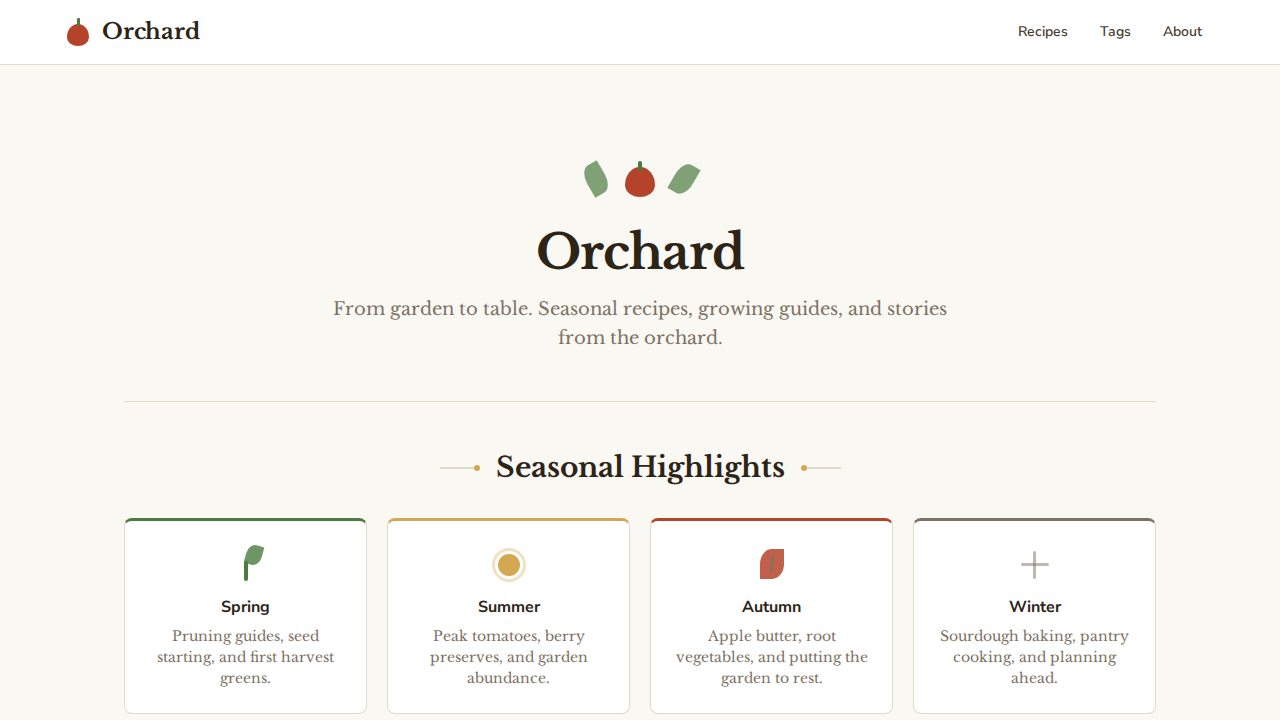 Orchard

Recipes Tags About

Orchard

From garden to table. Seasonal recipes, growing guides, and stories from the orchard.

Seasonal Highlights

Spring
Pruning guides, seed starting, and first harvest greens.

Summer
Peak tomatoes, berry preserves, and garden abundance.

Autumn
Apple butter, root vegetables, and putting the garden to rest.

Winter
Sourdough baking, pantry cooking, and planning ahead.